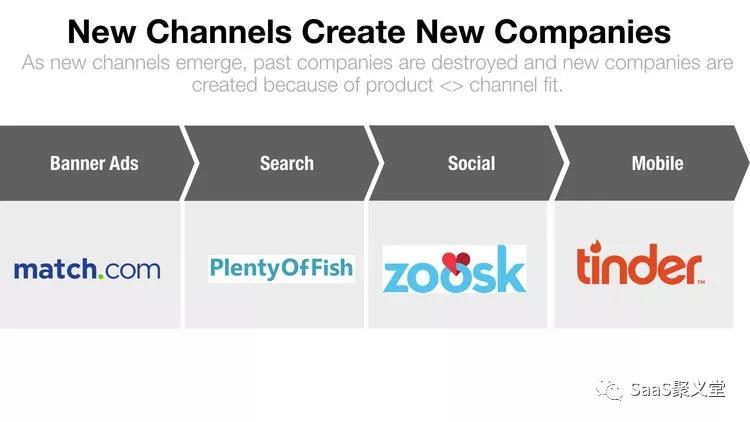 New Channels Create New Companies

As new channels emerge, past companies are destroyed and new companies are created because of product <> channel fit.

Banner Ads

Search

Social

Mobile

match.com

PlentyOfFish

zoosk

tinder™

SaaS聚义堂